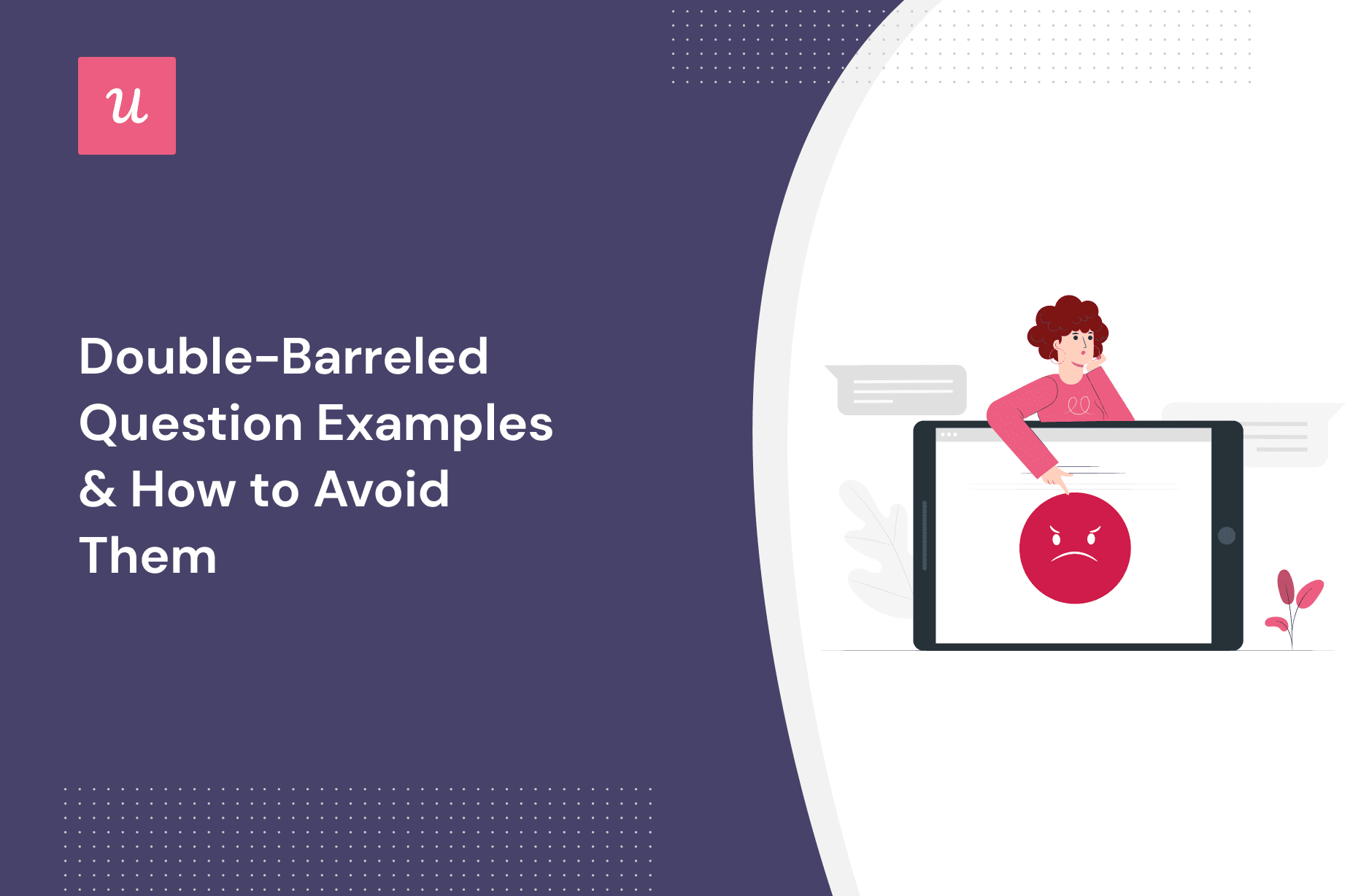 u

Double-Barreled Question Examples & How to Avoid Them